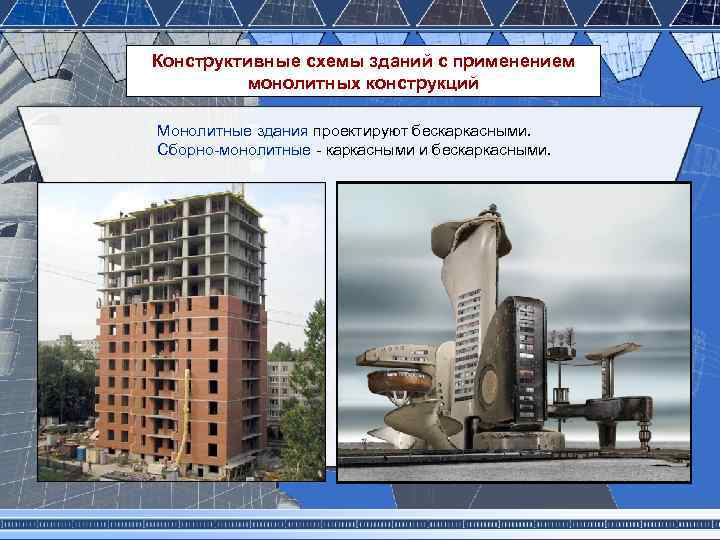 Конструктивные схемы зданий с применением монолитных конструкций

Монолитные здания проектируют бескаркасными.
Сборно-монолитные - каркасными и бескаркасными.